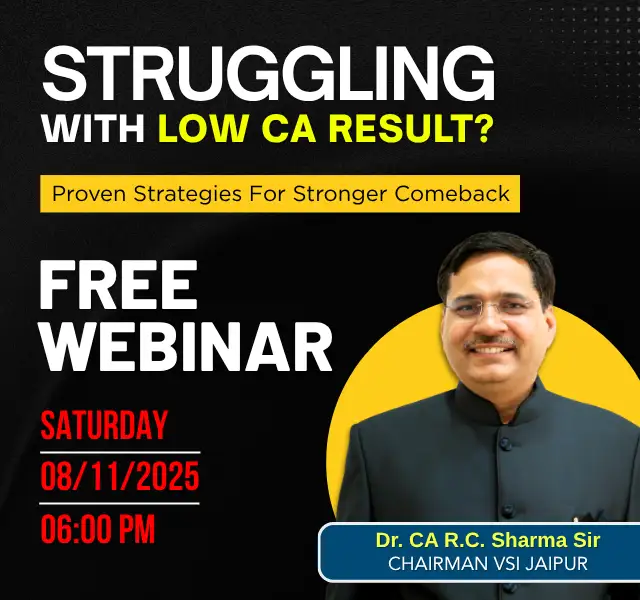 STRUGGLING WITH LOW CA RESULT?

Proven Strategies For Stronger Comeback

FREE WEBINAR

SATURDAY

08/11/2025

06:00 PM

Dr. CA R.C. Sharma Sir
CHAIRMAN VSI JAIPUR